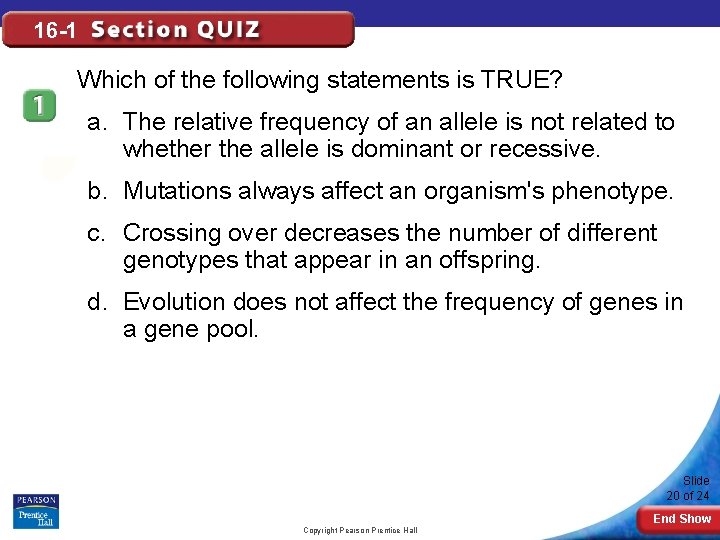 16-1 Section QUIZ

1

Which of the following statements is TRUE?

a. The relative frequency of an allele is not related to whether the allele is dominant or recessive.

b. Mutations always affect an organism's phenotype.

c. Crossing over decreases the number of different genotypes that appear in an offspring.

d. Evolution does not affect the frequency of genes in a gene pool.

PEARSON Prentice Hall

Copyright Pearson Prentice Hall

Slide 20 of 24

End Show